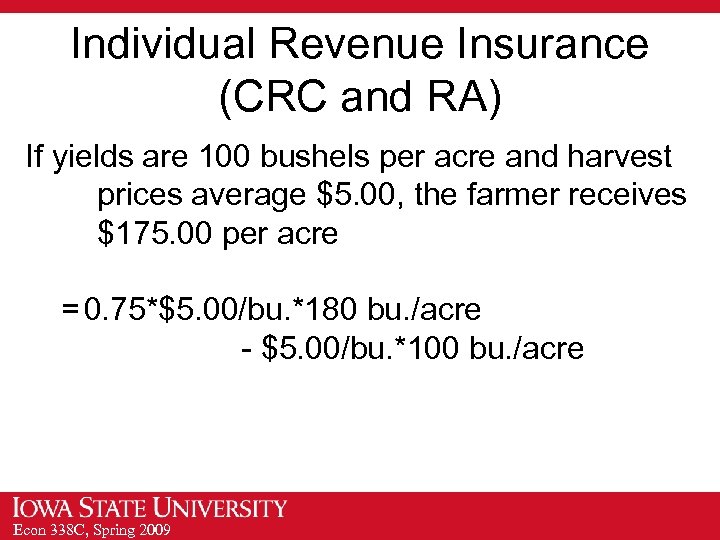 Individual Revenue Insurance (CRC and RA)

If yields are 100 bushels per acre and harvest prices average \$5.00, the farmer receives \$175.00 per acre

= 0.75*\$5.00/bu.*180 bu./acre
- \$5.00/bu.*100 bu./acre

IOWA STATE UNIVERSITY
Econ 338C, Spring 2009